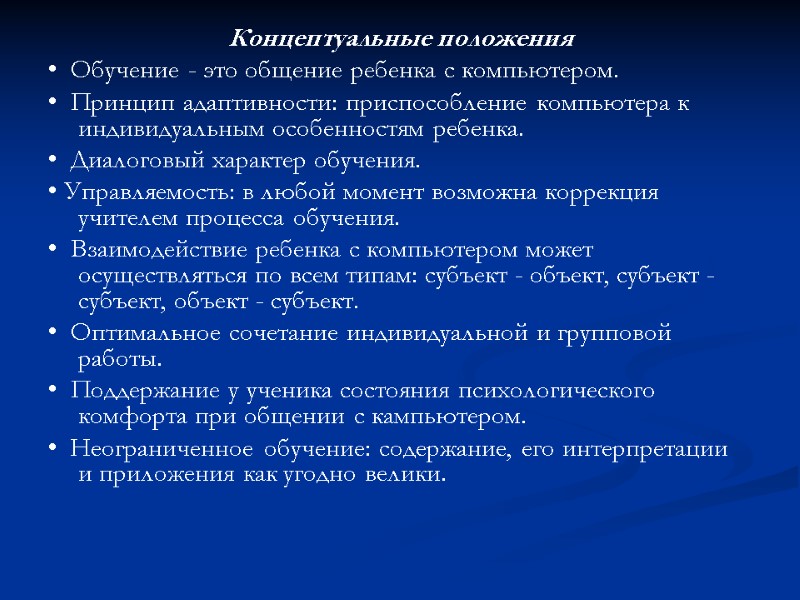 Концептуальные положения

• Обучение - это общение ребенка с компьютером.

• Принцип адаптивности: приспособление компьютера к индивидуальным особенностям ребенка.

• Диалоговый характер обучения.

• Управляемость: в любой момент возможна коррекция учителем процесса обучения.

• Взаимодействие ребенка с компьютером может осуществляться по всем типам: субъект - объект, субъект - субъект, объект - субъект.

• Оптимальное сочетание индивидуальной и групповой работы.

• Поддержание у ученика состояния психологического комфорта при общении с кампьютером.

• Неограниченное обучение: содержание, его интерпретации и приложения как угодно велики.